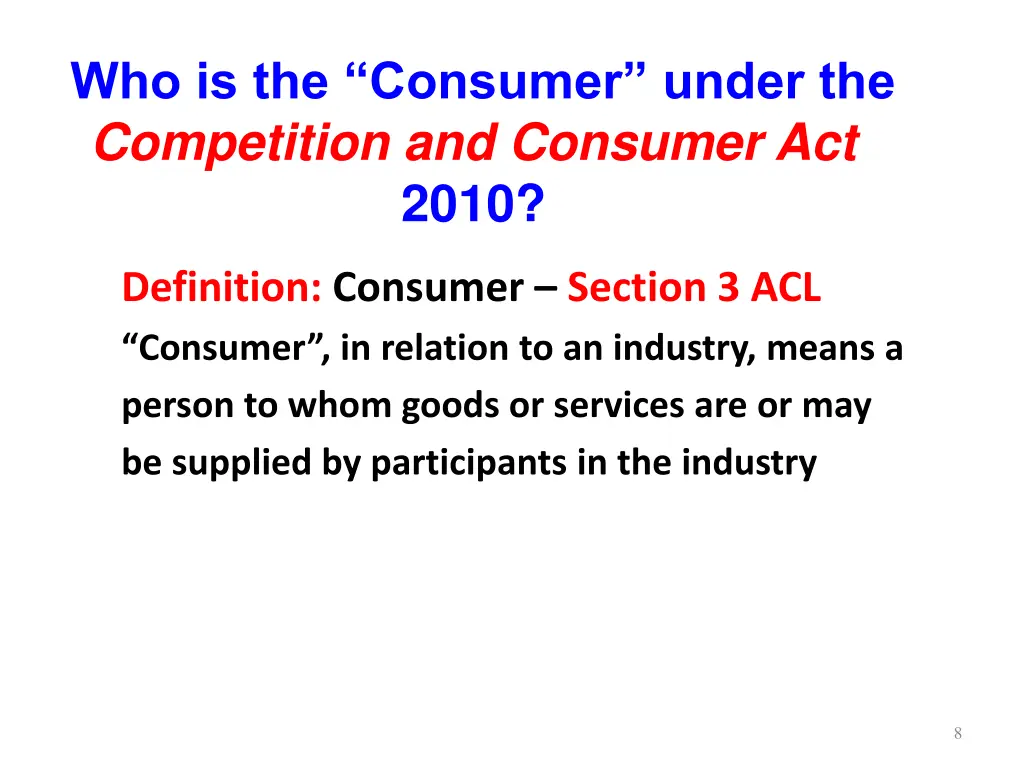 Who is the “Consumer” under the Competition and Consumer Act 2010?

Definition: Consumer – Section 3 ACL

“Consumer”, in relation to an industry, means a person to whom goods or services are or may be supplied by participants in the industry

8